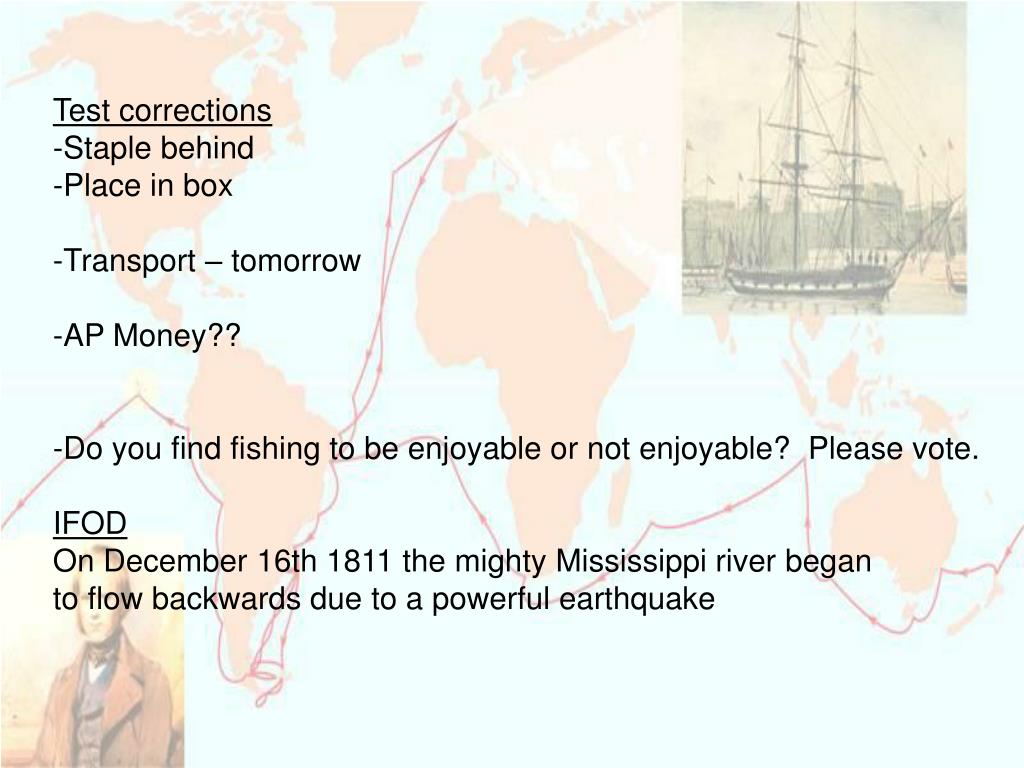 Test corrections
-Staple behind
-Place in box

-Transport – tomorrow

-AP Money??

-Do you find fishing to be enjoyable or not enjoyable? Please vote.

IFOD
On December 16th 1811 the mighty Mississippi river began to flow backwards due to a powerful earthquake